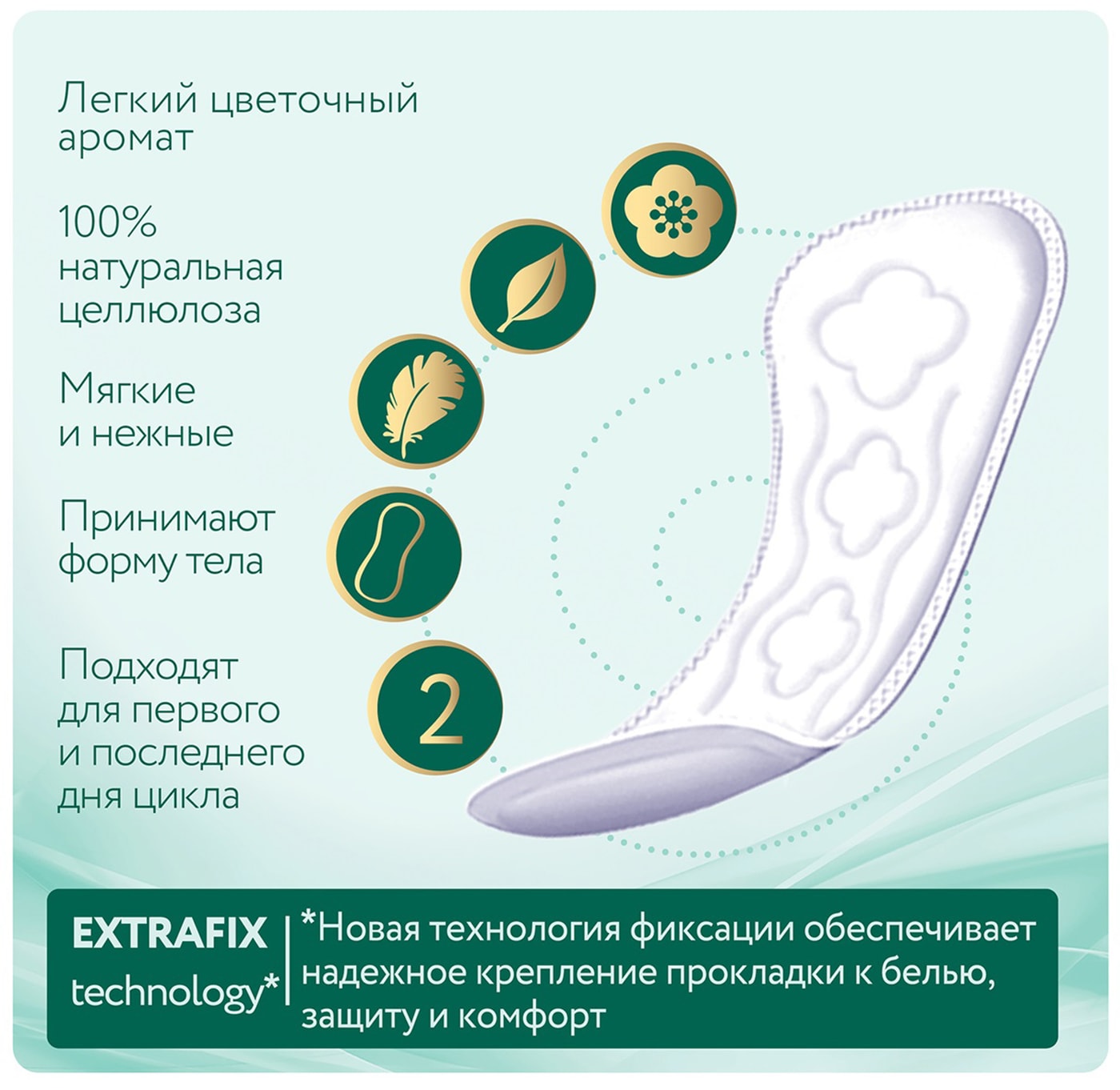 Легкий цветочный аромат

100% натуральная целлюлоза

Мягкие и нежные

Принимают форму тела

Подходят для первого и последнего дня цикла

2

EXTRAFIX technology*

*Новая технология фиксации обеспечивает надежное крепление прокладки к белью, защиту и комфорт